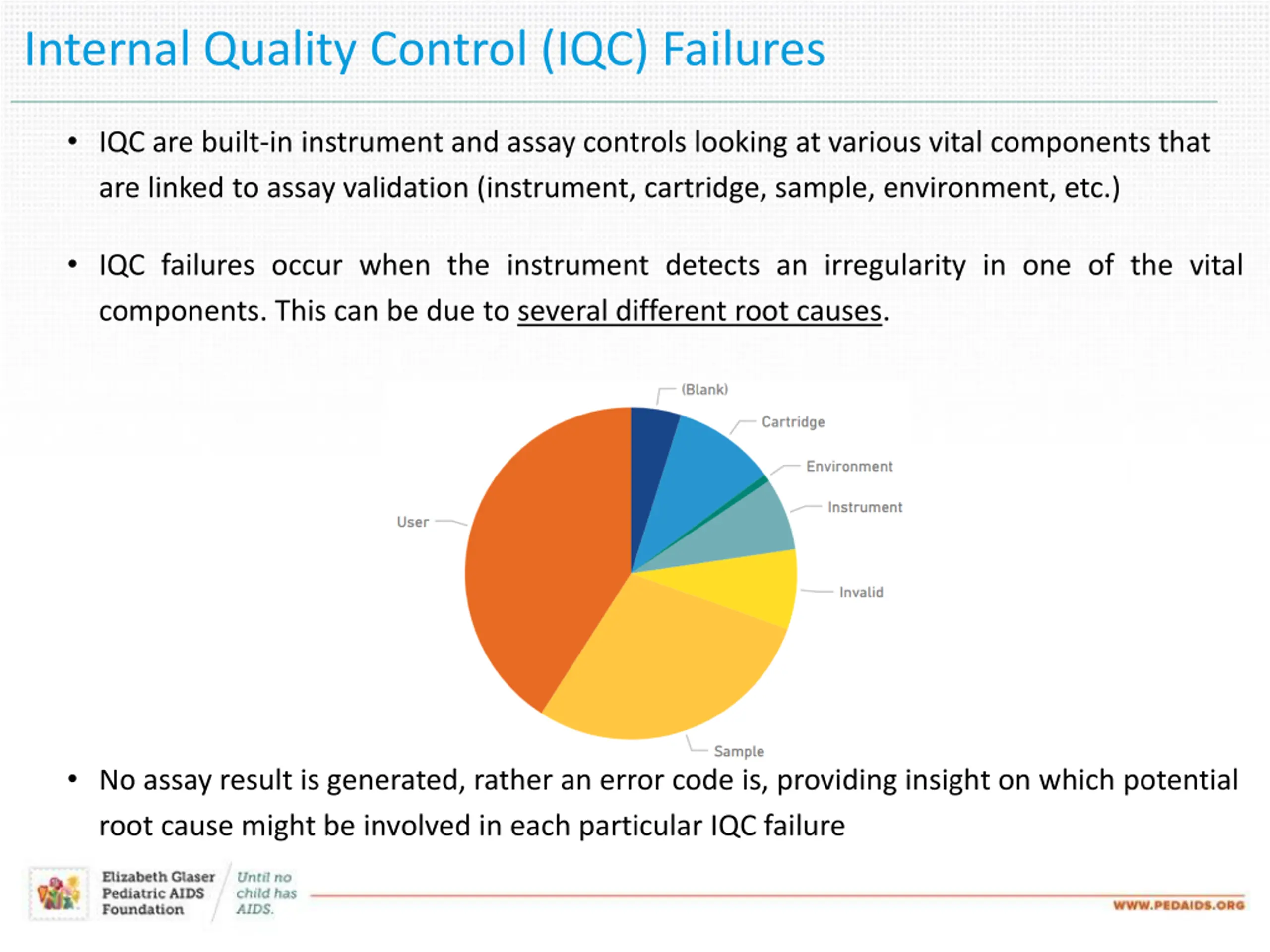 Internal Quality Control (IQC) Failures

• IQC are built-in instrument and assay controls looking at various vital components that are linked to assay validation (instrument, cartridge, sample, environment, etc.)

• IQC failures occur when the instrument detects an irregularity in one of the vital components. This can be due to several different root causes.

(Blank)
Cartridge
Environment
Instrument
Invalid
Sample
User

• No assay result is generated, rather an error code is, providing insight on which potential root cause might be involved in each particular IQC failure

Elizabeth Glaser Pediatric AIDS Foundation
Until no child has AIDS.

WWW.PEDAIDS.ORG